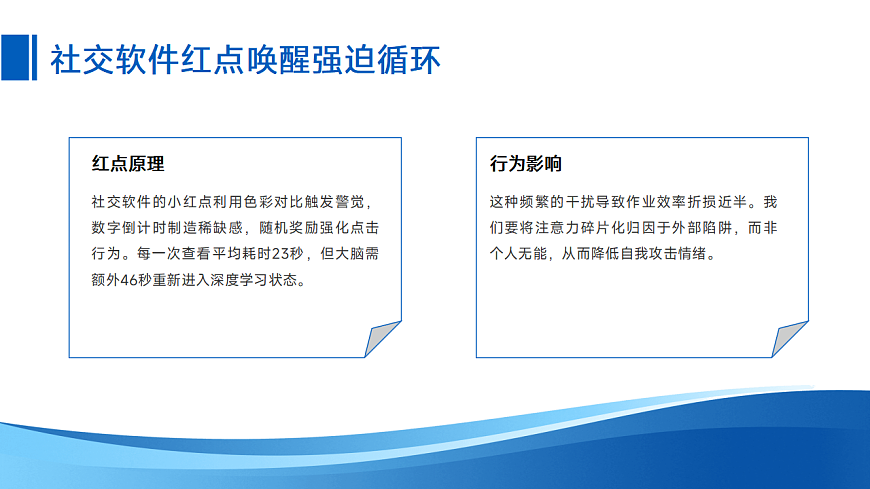 社交软件红点唤醒强迫循环

红点原理

社交软件的小红点利用色彩对比触发警觉，数字倒计时制造稀缺感，随机奖励强化点击行为。每一次查看平均耗时23秒，但大脑需额外46秒重新进入深度学习状态。

行为影响

这种频繁的干扰导致作业效率折损近半。我们要将注意力碎片化归因于外部陷阱，而非个人无能，从而降低自我攻击情绪。